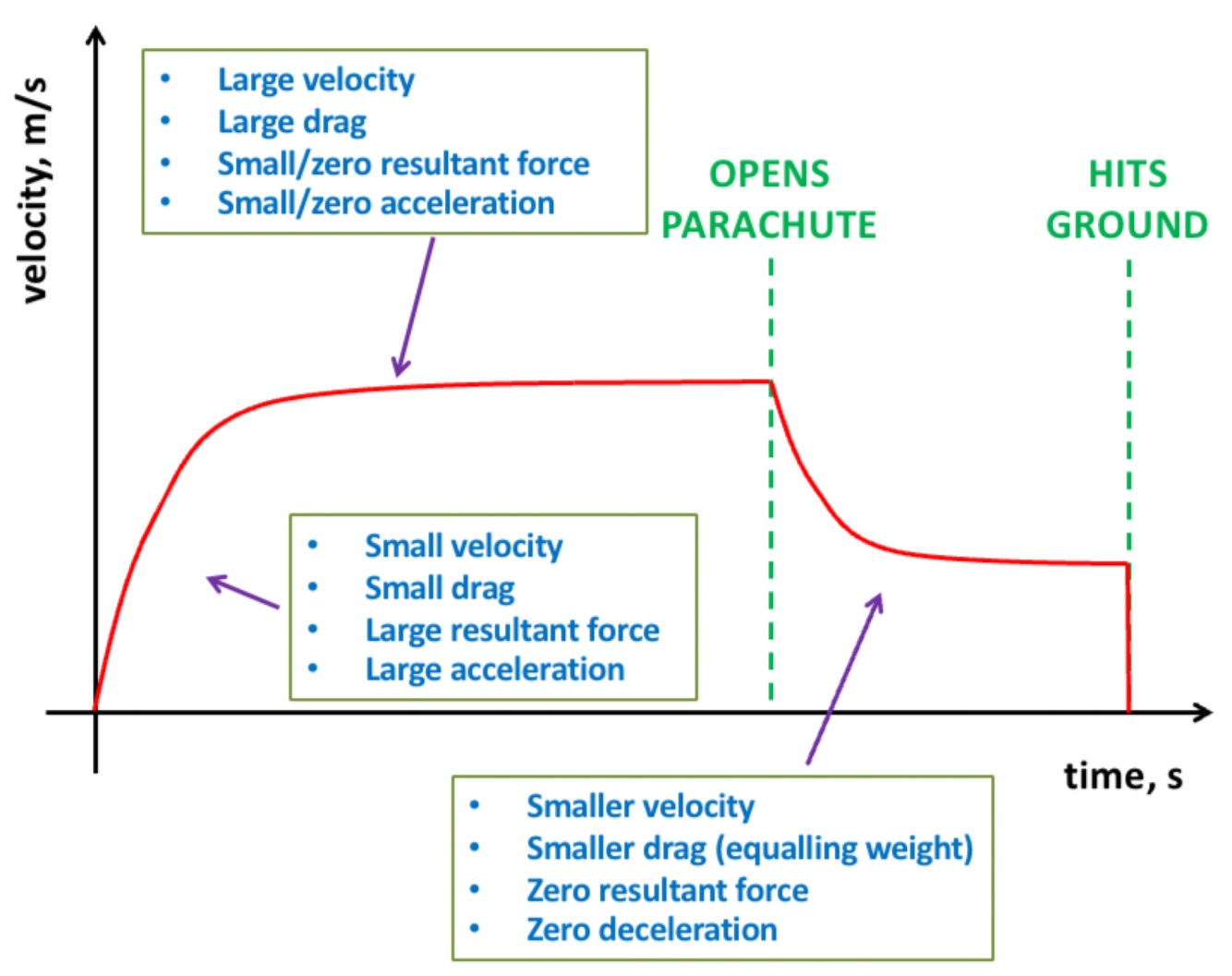 velocity, m/s

• Large velocity
• Large drag
• Small/zero resultant force
• Small/zero acceleration

OPENS PARACHUTE

HITS GROUND

• Small velocity
• Small drag
• Large resultant force
• Large acceleration

time, s

• Smaller velocity
• Smaller drag (equalling weight)
• Zero resultant force
• Zero deceleration